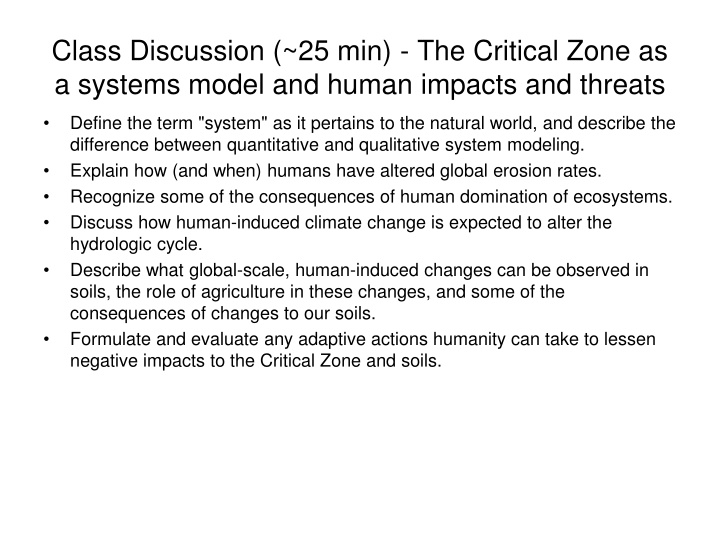 Class Discussion (~25 min) - The Critical Zone as a systems model and human impacts and threats

• Define the term "system" as it pertains to the natural world, and describe the difference between quantitative and qualitative system modeling.
• Explain how (and when) humans have altered global erosion rates.
• Recognize some of the consequences of human domination of ecosystems.
• Discuss how human-induced climate change is expected to alter the hydrologic cycle.
• Describe what global-scale, human-induced changes can be observed in soils, the role of agriculture in these changes, and some of the consequences of changes to our soils.
• Formulate and evaluate any adaptive actions humanity can take to lessen negative impacts to the Critical Zone and soils.